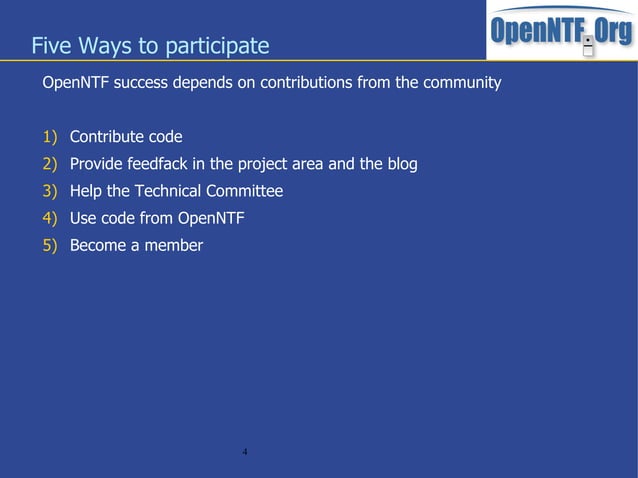 Five Ways to participate

OpenNTF.Org

OpenNTF success depends on contributions from the community

1) Contribute code
2) Provide feedfack in the project area and the blog
3) Help the Technical Committee
4) Use code from OpenNTF
5) Become a member

4